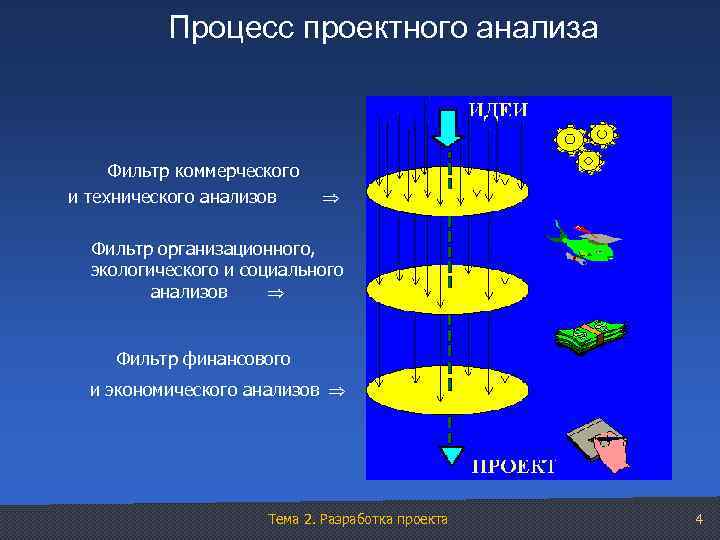 Процесс проектного анализа

Фильтр коммерческого
и технического анализов $\Rightarrow$

Фильтр организационного,
экологического и социального
анализов $\Rightarrow$

Фильтр финансового
и экономического анализов $\Rightarrow$

ИДЕИ

ПРОЕКТ

Тема 2. Разработка проекта

4